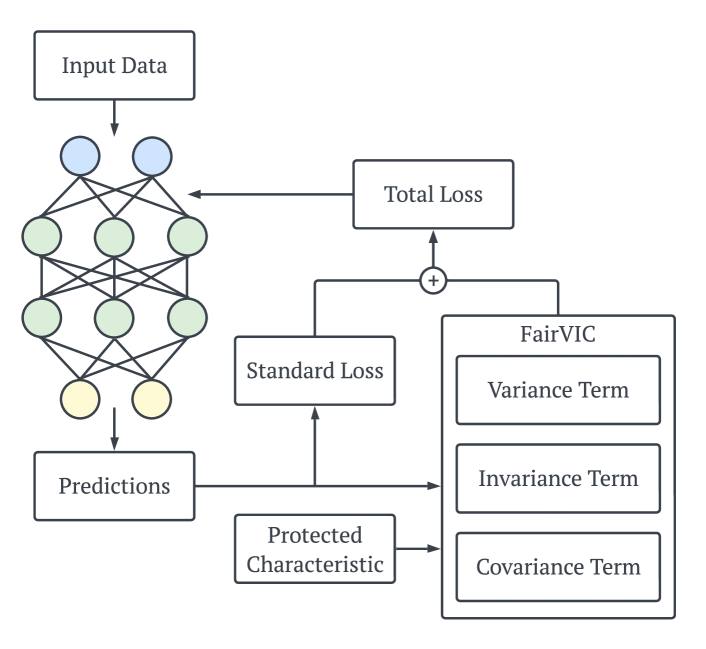 Input Data

Total Loss

+

Standard Loss

FairVIC

Variance Term

Invariance Term

Covariance Term

Predictions

Protected Characteristic